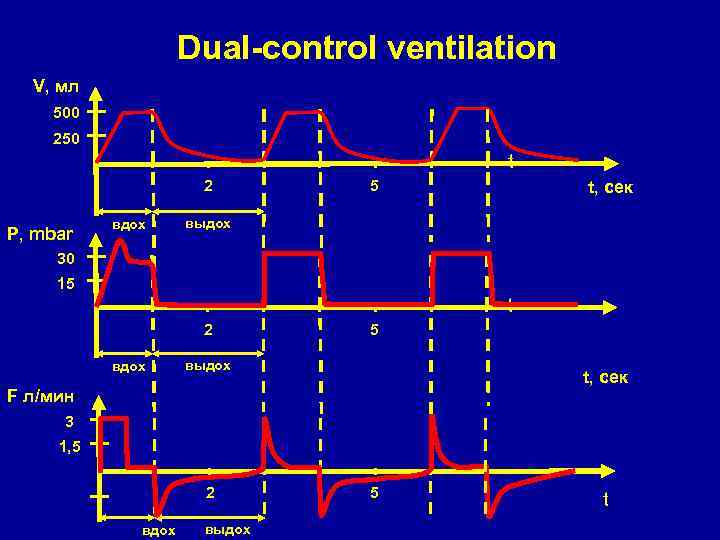 Dual-control ventilation

V, мл
500
250
2
5
t, сек
вдох
выдох

P, mbar
30
15
2
5
вдох
выдох
t, сек

F л/мин
3
1,5
2
5
t
вдох
выдох